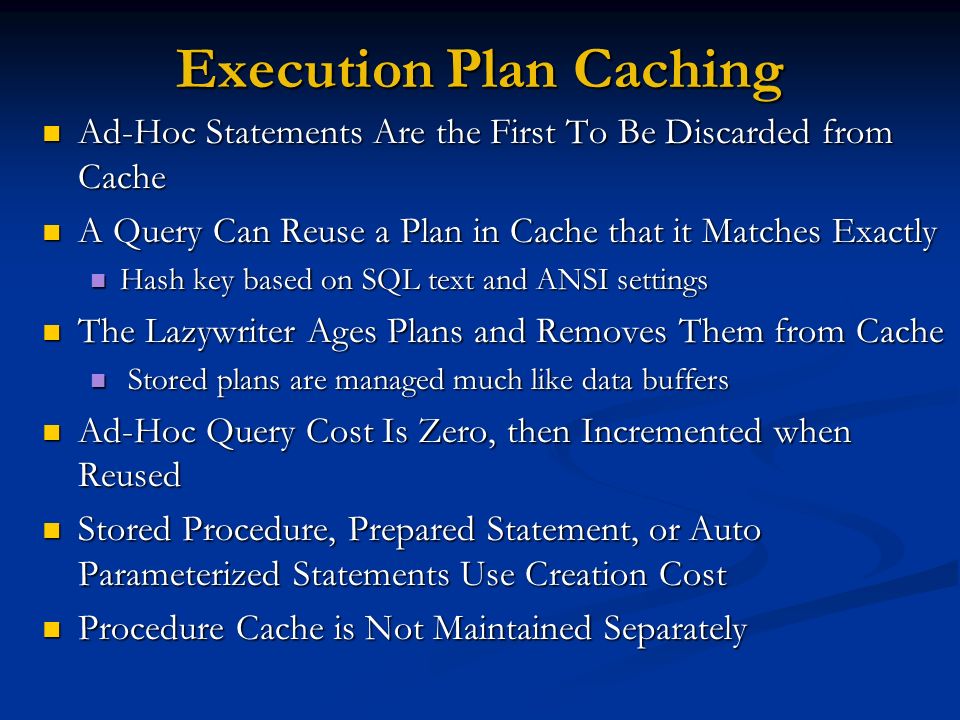 Execution Plan Caching

- Ad-Hoc Statements Are the First To Be Discarded from Cache
- A Query Can Reuse a Plan in Cache that it Matches Exactly
  - Hash key based on SQL text and ANSI settings
- The Lazywriter Ages Plans and Removes Them from Cache
  - Stored plans are managed much like data buffers
- Ad-Hoc Query Cost Is Zero, then Incremented when Reused
- Stored Procedure, Prepared Statement, or Auto Parameterized Statements Use Creation Cost
- Procedure Cache is Not Maintained Separately